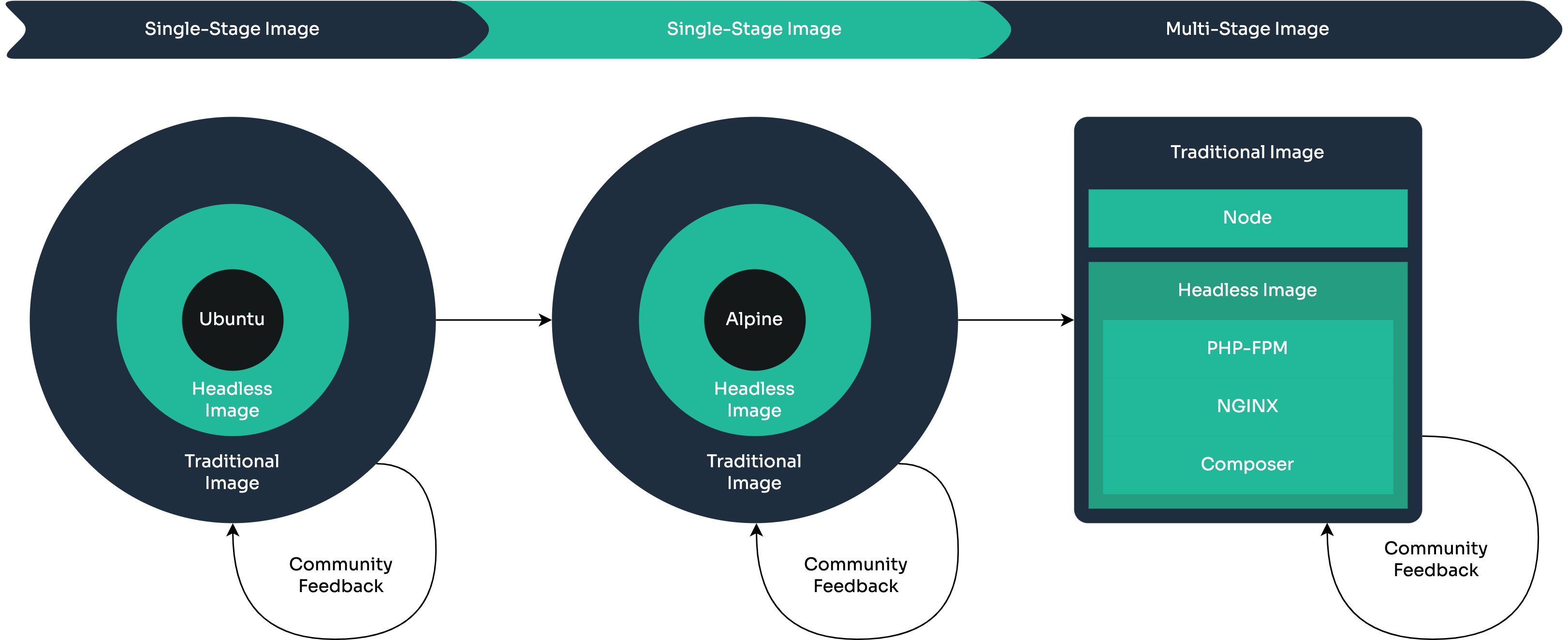 Single-Stage Image
Single-Stage Image
Multi-Stage Image

Ubuntu
Headless Image
Traditional Image
Community Feedback

Alpine
Headless Image
Traditional Image
Community Feedback

Traditional Image
Node
Headless Image
PHP-FPM
NGINX
Composer
Community Feedback